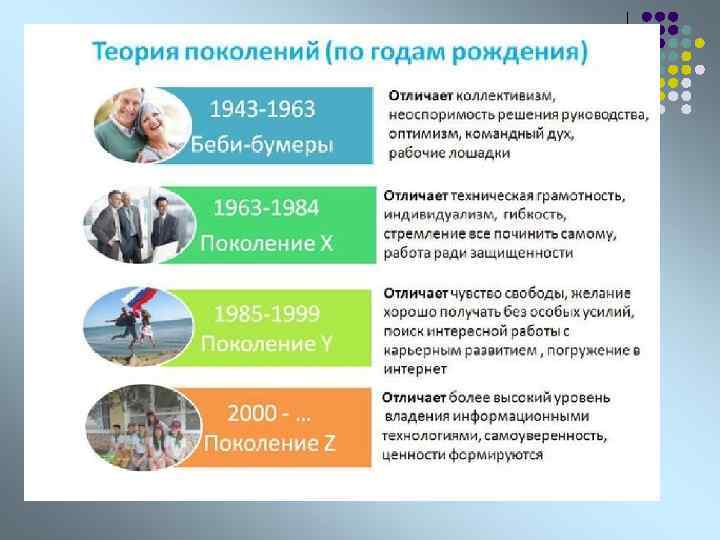 Теория поколений (по годам рождения)

1943-1963
Беби-бумеры

Отличает коллективизм, неоспоримость решения руководства, оптимизм, командный дух, рабочие лошадки

1963-1984
Поколение X

Отличает техническая грамотность, индивидуализм, гибкость, стремление все починить самому, работа ради защищенности

1985-1999
Поколение Y

Отличает чувство свободы, желание хорошо получать без особых усилий, поиск интересной работы с карьерным развитием , погружение в интернет

2000 - …
Поколение Z

Отличает более высокий уровень владения информационными технологиями, самоуверенность, ценности формируются